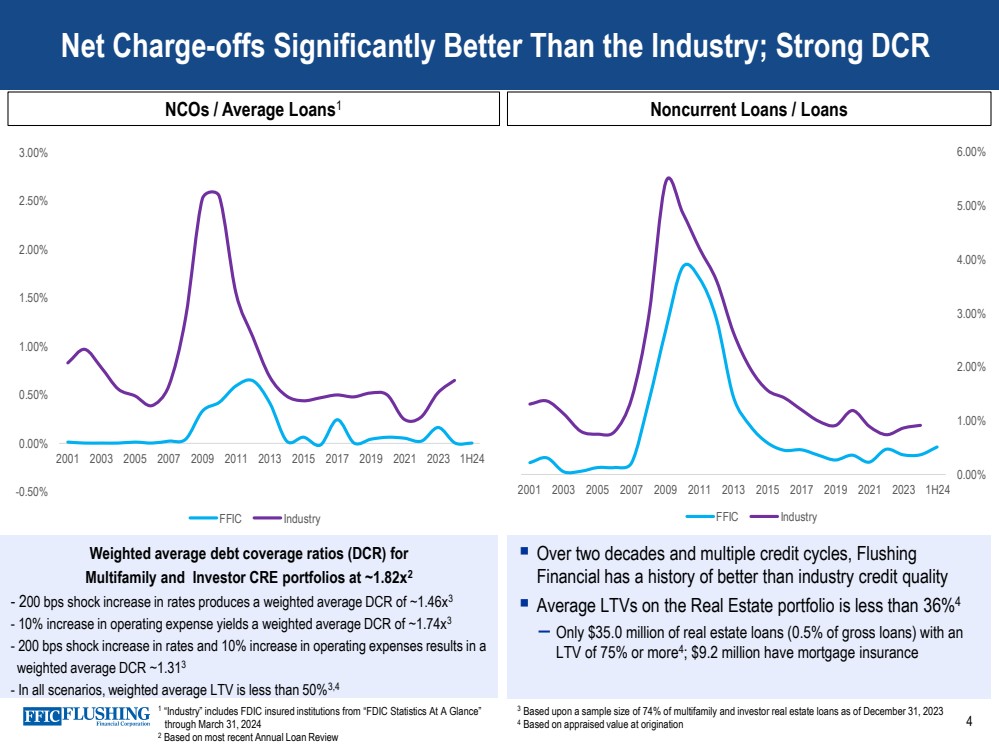 Net Charge-offs Significantly Better Than the Industry; Strong DCR

NCOs / Average Loans$^1$

3.00%
2.50%
2.00%
1.50%
1.00%
0.50%
0.00%
-0.50%

2001 2003 2005 2007 2009 2011 2013 2015 2017 2019 2021 2023 1H24

FFIC Industry

Noncurrent Loans / Loans

6.00%
5.00%
4.00%
3.00%
2.00%
1.00%
0.00%

2001 2003 2005 2007 2009 2011 2013 2015 2017 2019 2021 2023 1H24

FFIC Industry

Weighted average debt coverage ratios (DCR) for Multifamily and Investor CRE portfolios at ~1.82x$^2$

- 200 bps shock increase in rates produces a weighted average DCR of ~1.46x$^3$
- 10% increase in operating expense yields a weighted average DCR of ~1.74x$^3$
- 200 bps shock increase in rates and 10% increase in operating expenses results in a weighted average DCR ~1.31$^3$
- In all scenarios, weighted average LTV is less than 50%$^{3,4}$

▪ Over two decades and multiple credit cycles, Flushing Financial has a history of better than industry credit quality

▪ Average LTVs on the Real Estate portfolio is less than 36%$^4$

– Only $35.0 million of real estate loans (0.5% of gross loans) with an LTV of 75% or more$^4$; $9.2 million have mortgage insurance

FFIC FLUSHING Financial Corporation

$^1$ "Industry" includes FDIC insured institutions from "FDIC Statistics At A Glance" through March 31, 2024
$^2$ Based on most recent Annual Loan Review

$^3$ Based upon a sample size of 74% of multifamily and investor real estate loans as of December 31, 2023
$^4$ Based on appraised value at origination

4